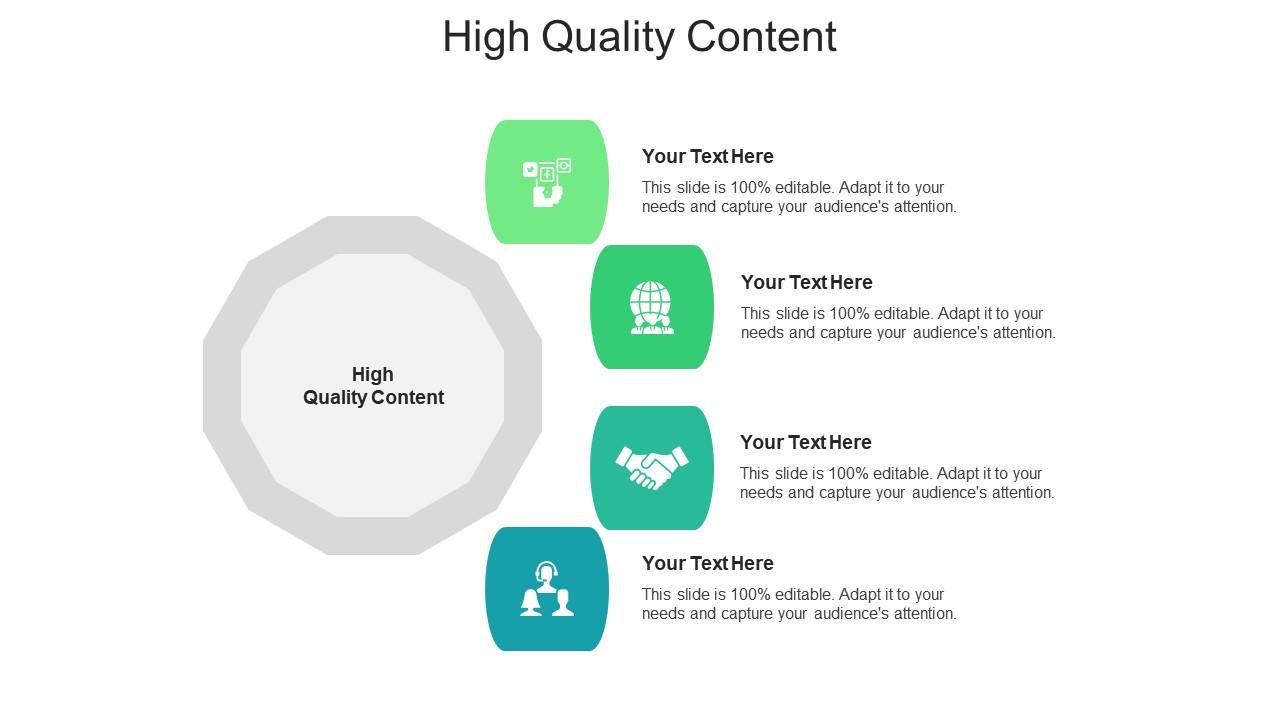 High Quality Content

High Quality Content

Your Text Here

This slide is 100% editable. Adapt it to your needs and capture your audience's attention.

Your Text Here

This slide is 100% editable. Adapt it to your needs and capture your audience's attention.

Your Text Here

This slide is 100% editable. Adapt it to your needs and capture your audience's attention.

Your Text Here

This slide is 100% editable. Adapt it to your needs and capture your audience's attention.